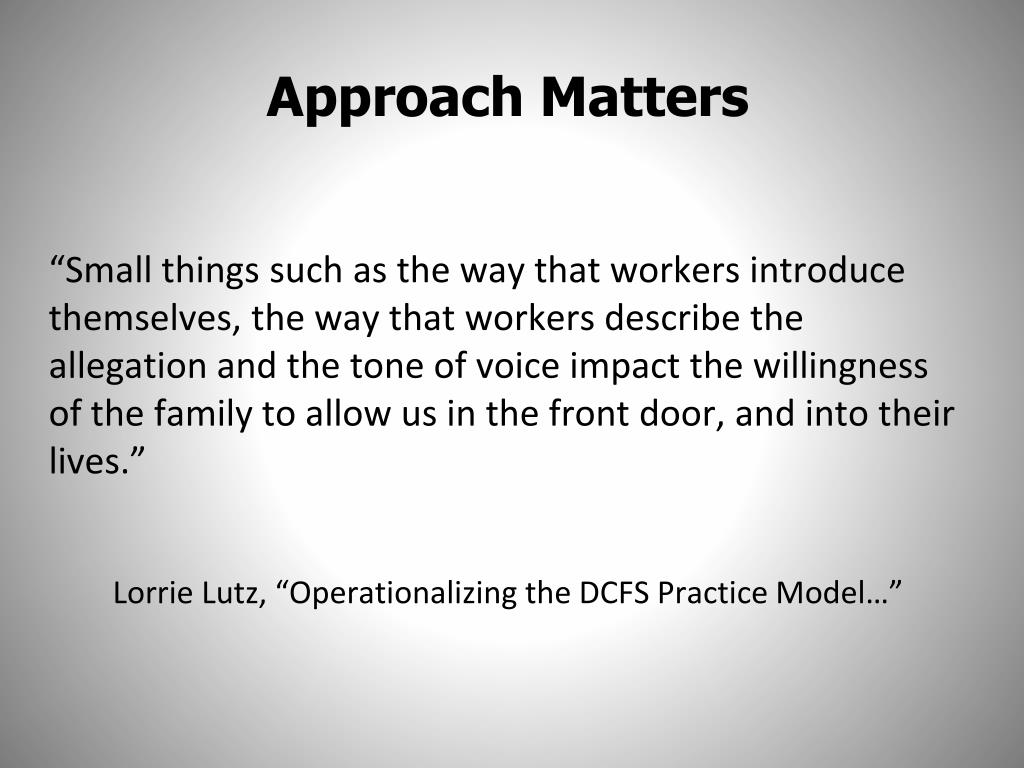 Approach Matters

“Small things such as the way that workers introduce themselves, the way that workers describe the allegation and the tone of voice impact the willingness of the family to allow us in the front door, and into their lives.”

Lorrie Lutz, “Operationalizing the DCFS Practice Model…”